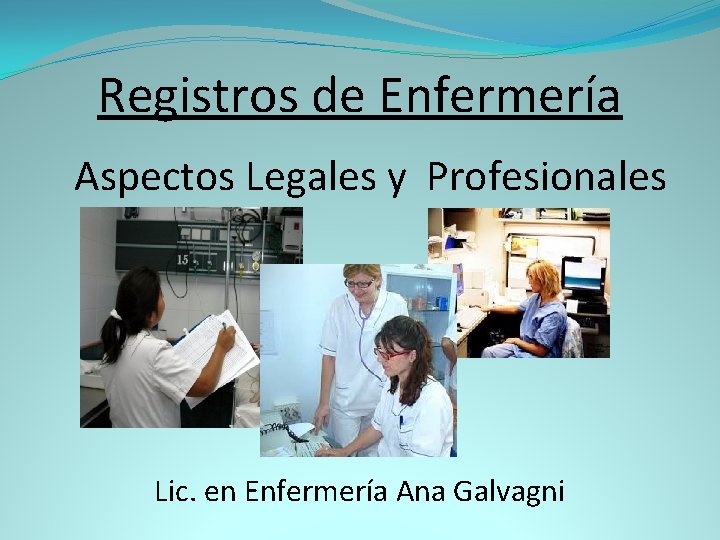 Registros de Enfermería

Aspectos Legales y Profesionales

15

Lic. en Enfermería Ana Galvagni